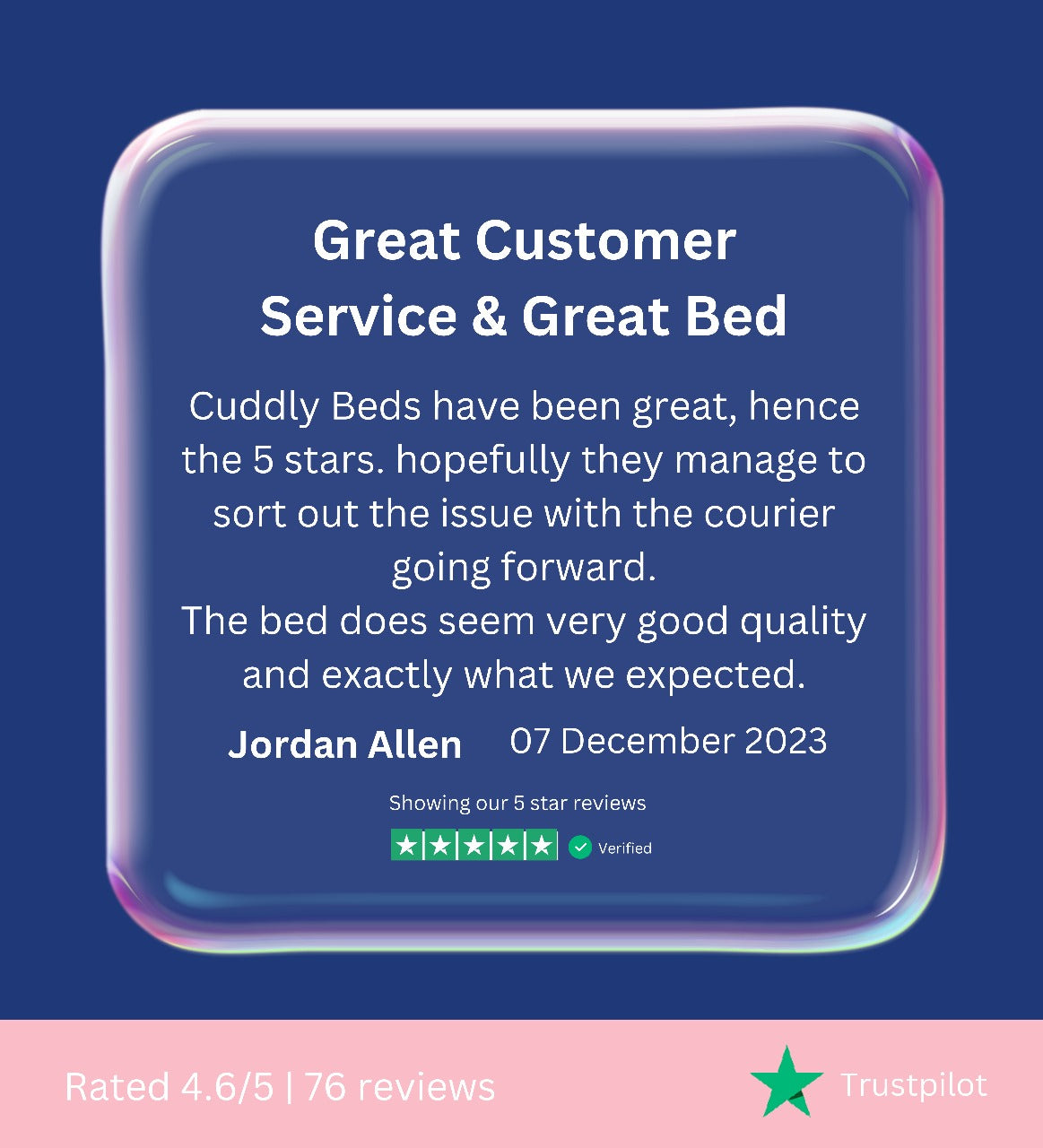 Great Customer Service & Great Bed

Cuddly Beds have been great, hence the 5 stars. hopefully they manage to sort out the issue with the courier going forward.
The bed does seem very good quality and exactly what we expected.

Jordan Allen 07 December 2023

Showing our 5 star reviews

Verified

Rated 4.6/5 | 76 reviews

Trustpilot